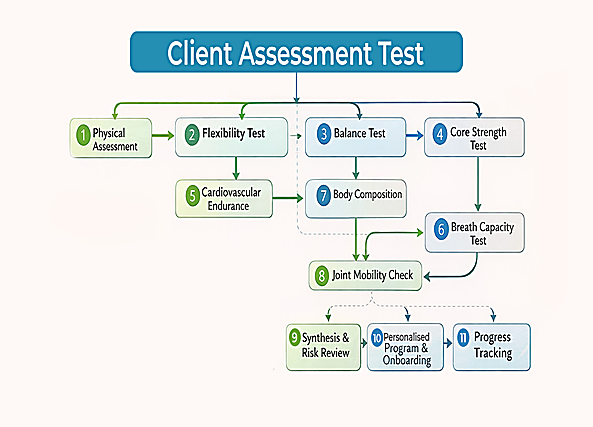 Client Assessment Test

1 Physical Assessment

2 Flexibility Test

3 Balance Test

4 Core Strength Test

5 Cardiovascular Endurance

7 Body Composition

6 Breath Capacity Test

8 Joint Mobility Check

9 Synthesis & Risk Review

10 Personalised Program & Onboarding

11 Progress Tracking